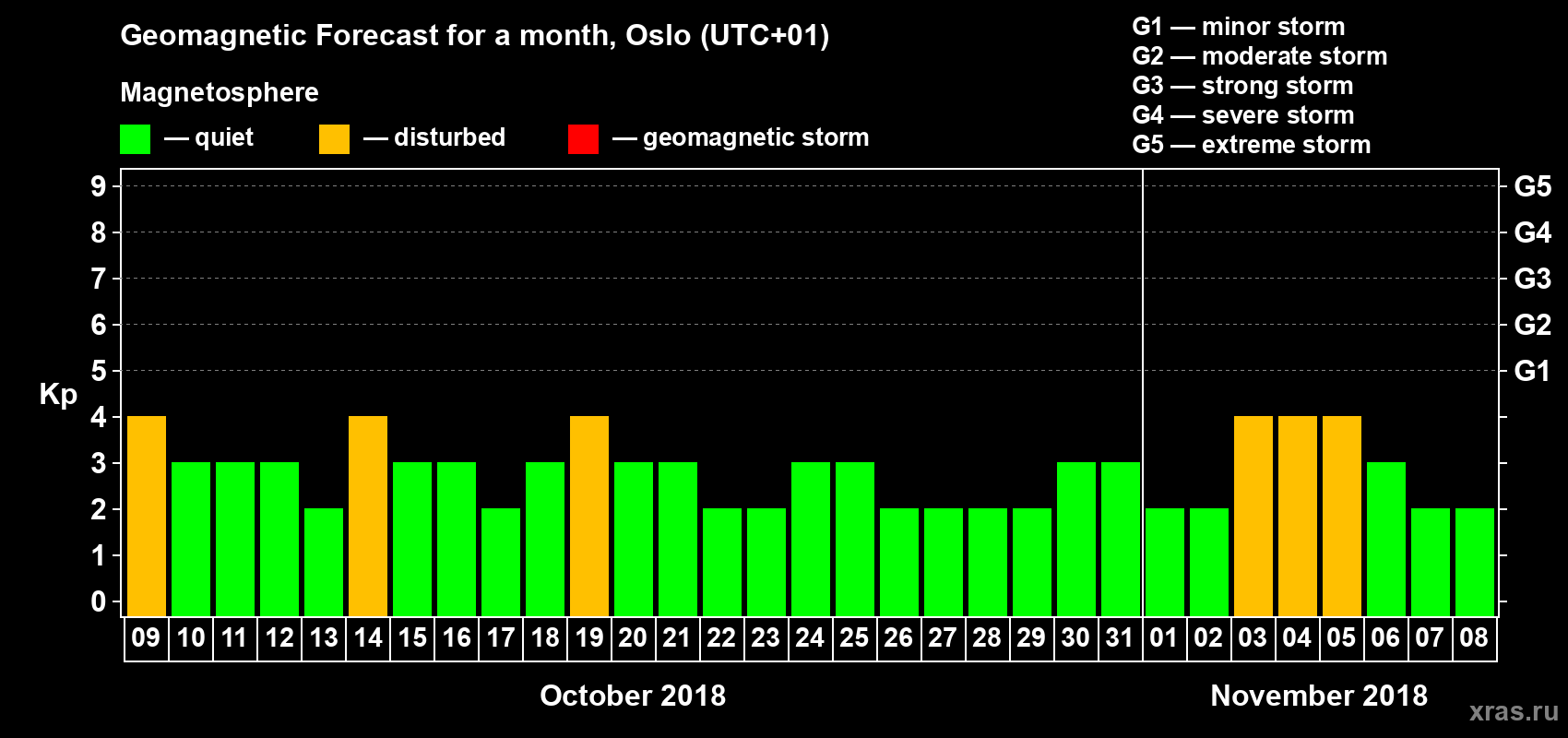 Geomagnetic Forecast for a month, Oslo (UTC+01)

Magnetosphere

— quiet — disturbed — geomagnetic storm

G1 — minor storm
G2 — moderate storm
G3 — strong storm
G4 — severe storm
G5 — extreme storm

Kp

9 8 7 6 5 4 3 2 1 0

G5 G4 G3 G2 G1

09 10 11 12 13 14 15 16 17 18 19 20 21 22 23 24 25 26 27 28 29 30 31 01 02 03 04 05 06 07 08

October 2018

November 2018

xras.ru